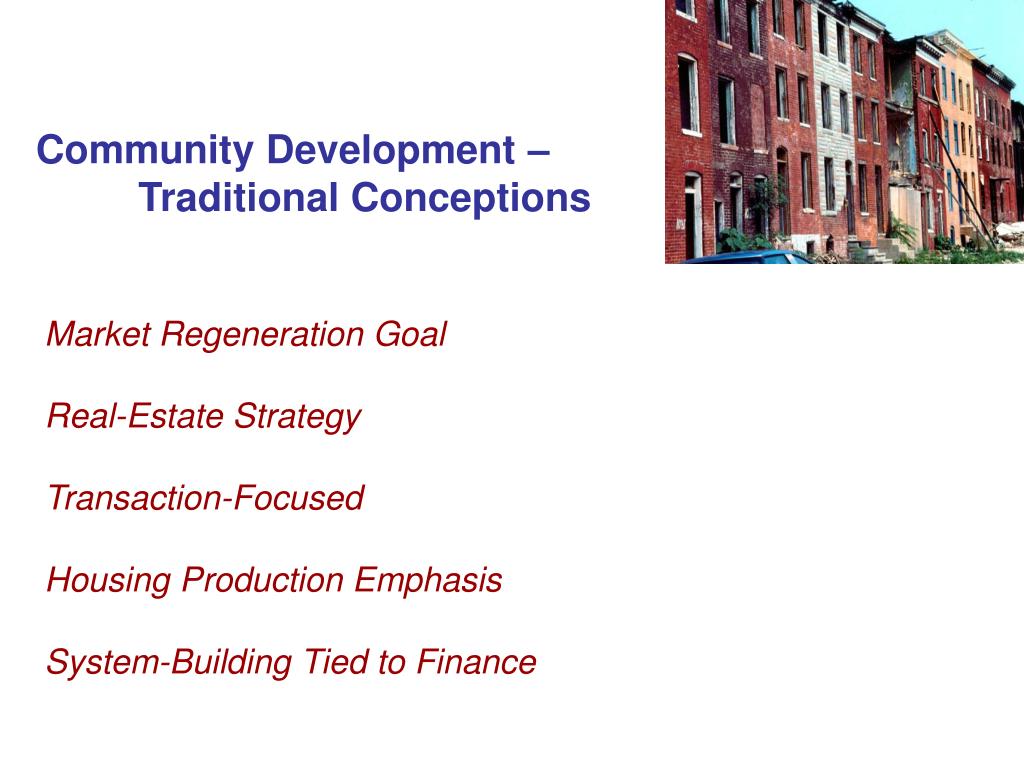 Community Development –
Traditional Conceptions

Market Regeneration Goal

Real-Estate Strategy

Transaction-Focused

Housing Production Emphasis

System-Building Tied to Finance